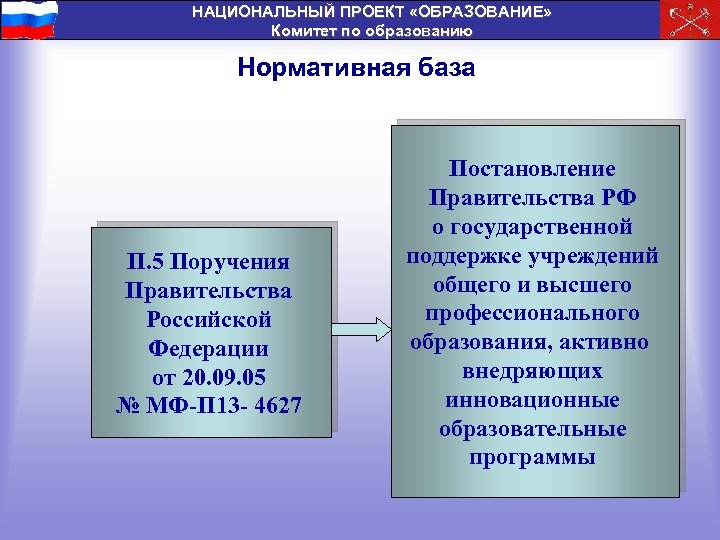 НАЦИОНАЛЬНЫЙ ПРОЕКТ «ОБРАЗОВАНИЕ»
Комитет по образованию

Нормативная база

П.5 Поручения Правительства Российской Федерации от 20.09.05 № МФ-П13- 4627

Постановление Правительства РФ о государственной поддержке учреждений общего и высшего профессионального образования, активно внедряющих инновационные образовательные программы